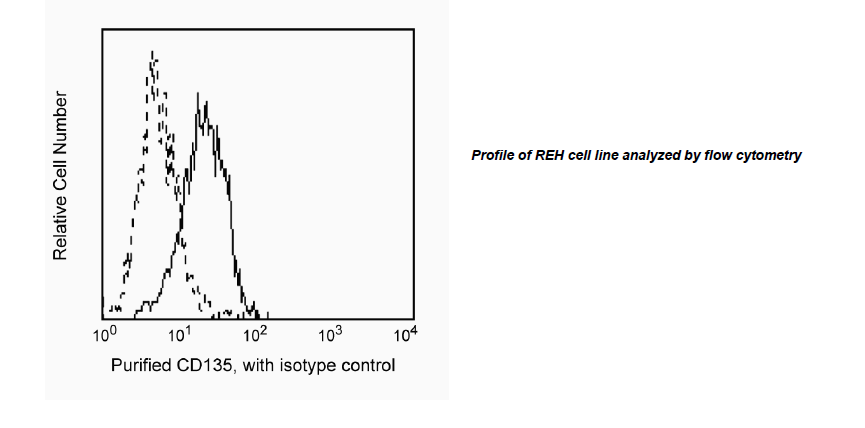 Relative Cell Number

$10^0$ $10^1$ $10^2$ $10^3$ $10^4$

Purified CD135, with isotype control

Profile of REH cell line analyzed by flow cytometry